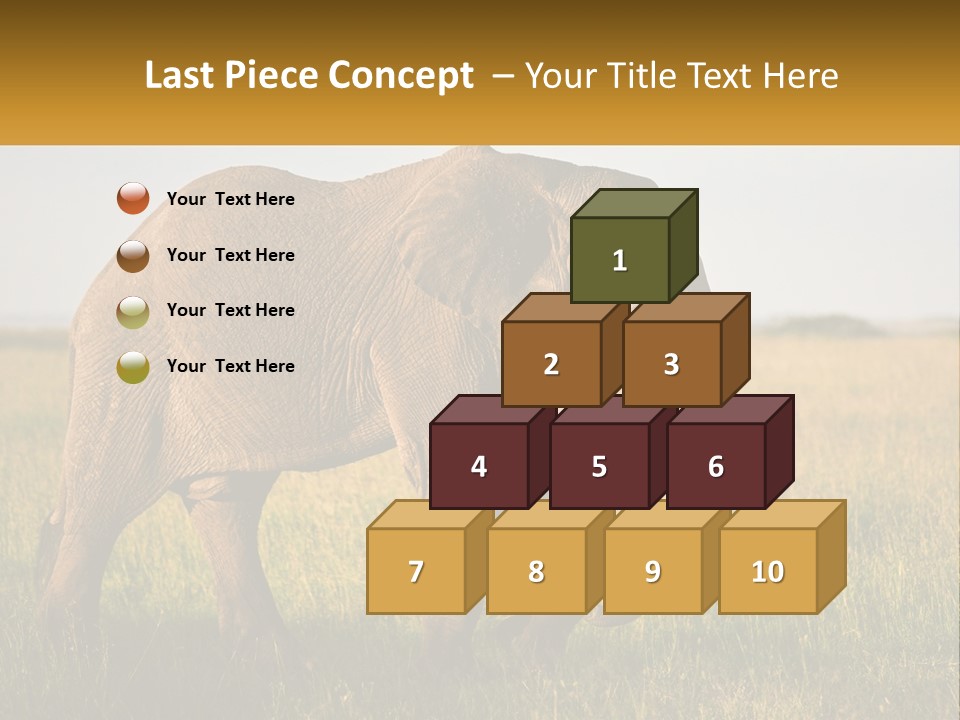 Last Piece Concept – Your Title Text Here

Your Text Here

Your Text Here

Your Text Here

Your Text Here

1

2

3

4

5

6

7

8

9

10